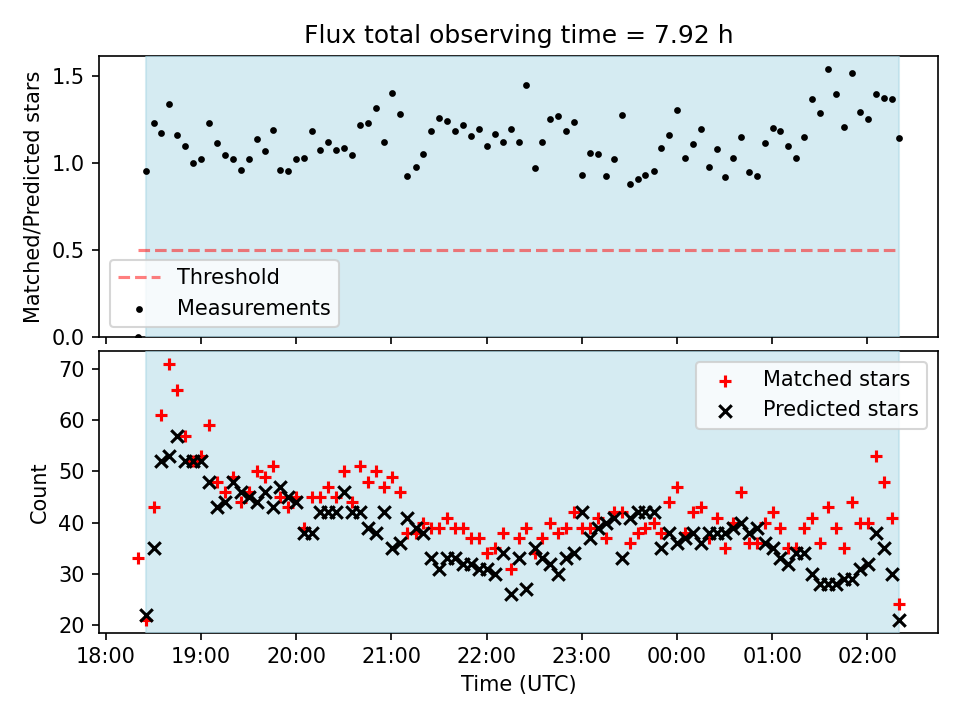 Flux total observing time = 7.92 h

Matched/Predicted stars

1.5
1.0
0.5
0.0

Threshold
Measurements

Count

70
60
50
40
30
20

Matched stars
Predicted stars

18:00
19:00
20:00
21:00
22:00
23:00
00:00
01:00
02:00

Time (UTC)